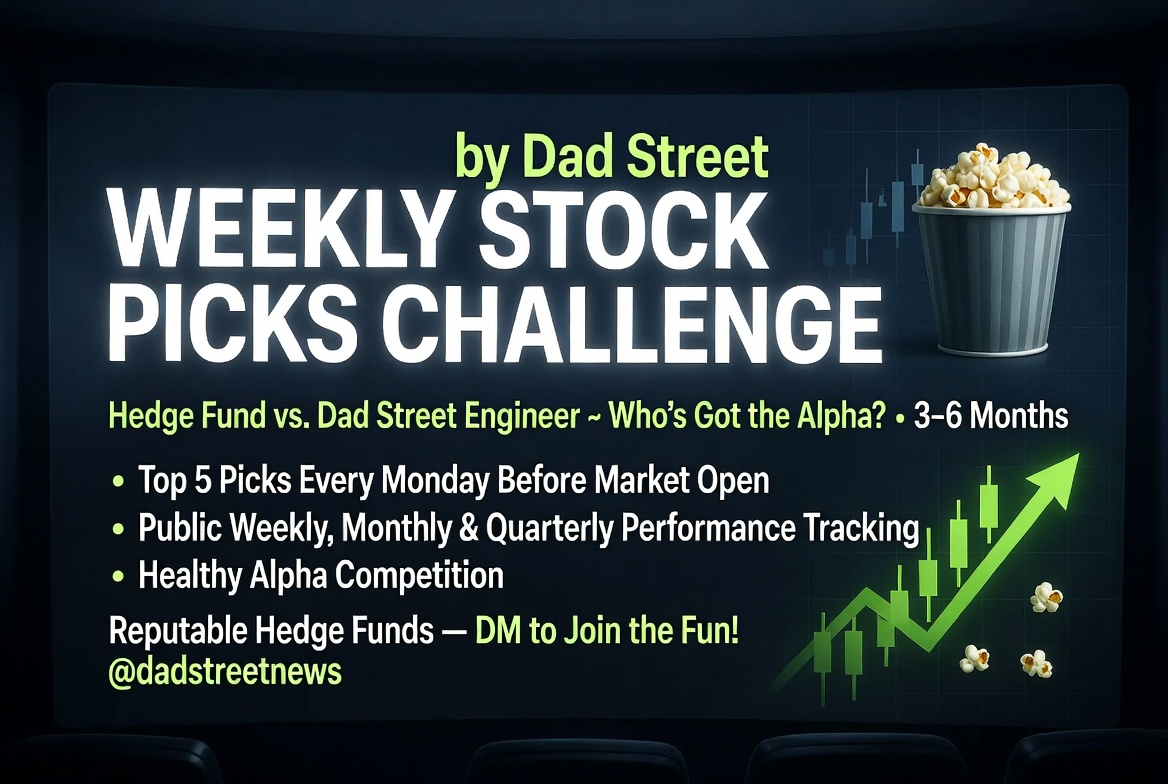 by Dad Street
WEEKLY STOCK PICKS CHALLENGE

Hedge Fund vs. Dad Street Engineer ~ Who's Got the Alpha? • 3–6 Months

• Top 5 Picks Every Monday Before Market Open
• Public Weekly, Monthly & Quarterly Performance Tracking
• Healthy Alpha Competition

Reputable Hedge Funds — DM to Join the Fun!
@dadstreetnews